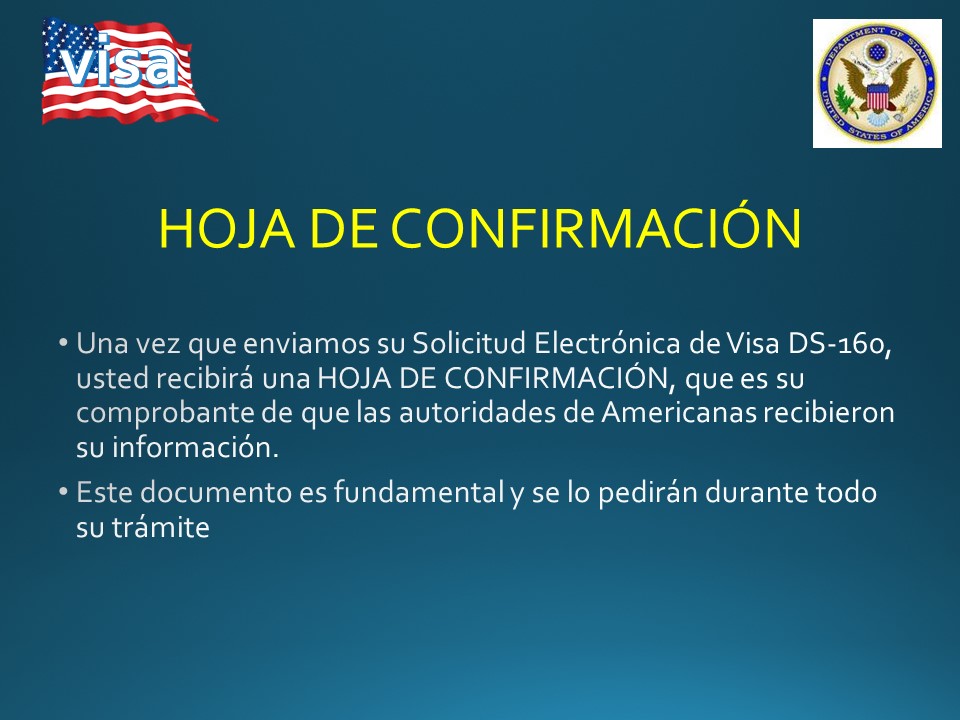 visa

DEPARTMENT OF STATE
UNITED STATES OF AMERICA

HOJA DE CONFIRMACIÓN

• Una vez que enviamos su Solicitud Electrónica de Visa DS-160, usted recibirá una HOJA DE CONFIRMACIÓN, que es su comprobante de que las autoridades de Americanas recibieron su información.

• Este documento es fundamental y se lo pedirán durante todo su trámite